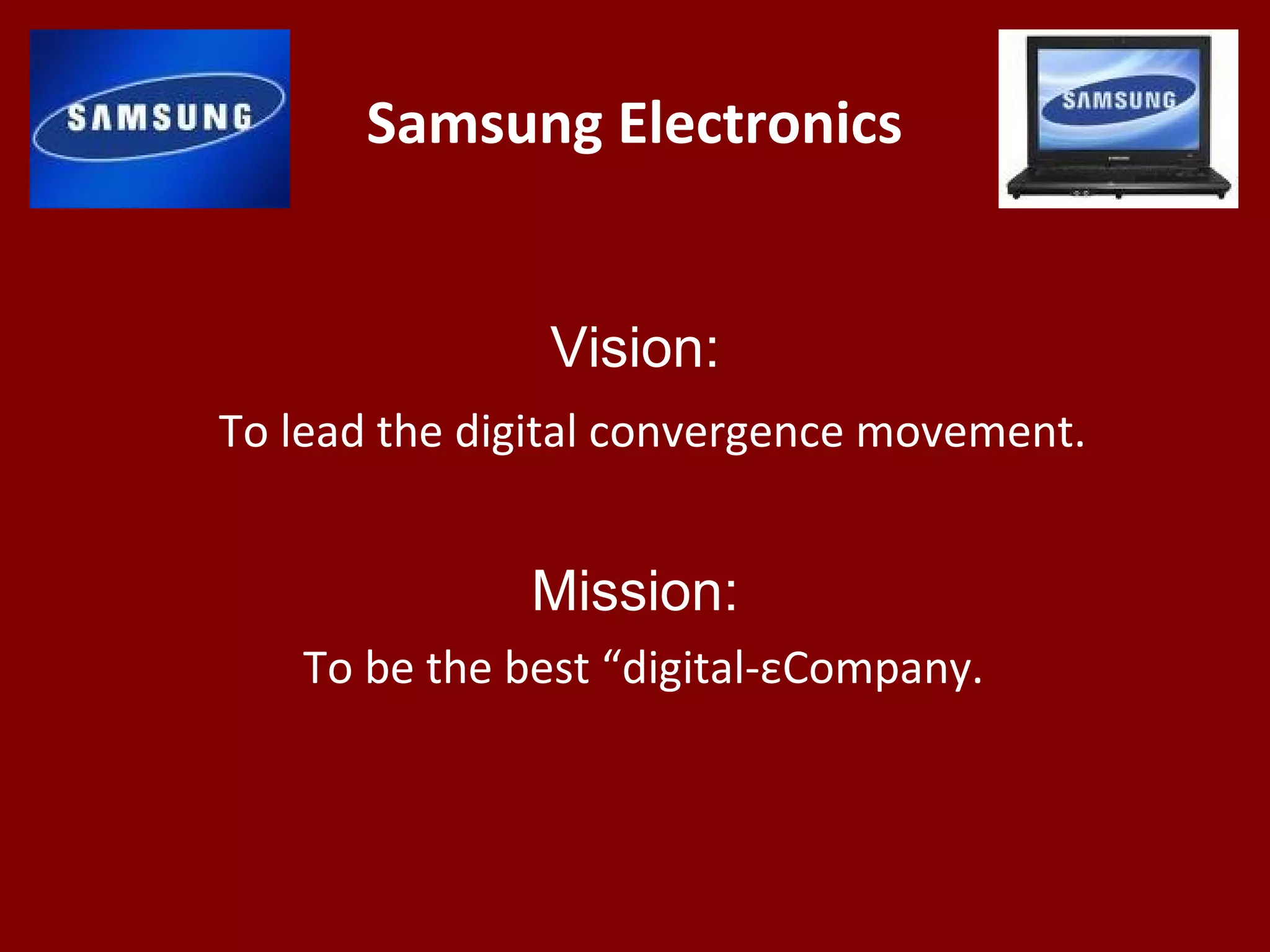 SAMSUNG

Samsung Electronics

SAMSUNG

Vision:

To lead the digital convergence movement.

Mission:

To be the best “digital-εCompany.